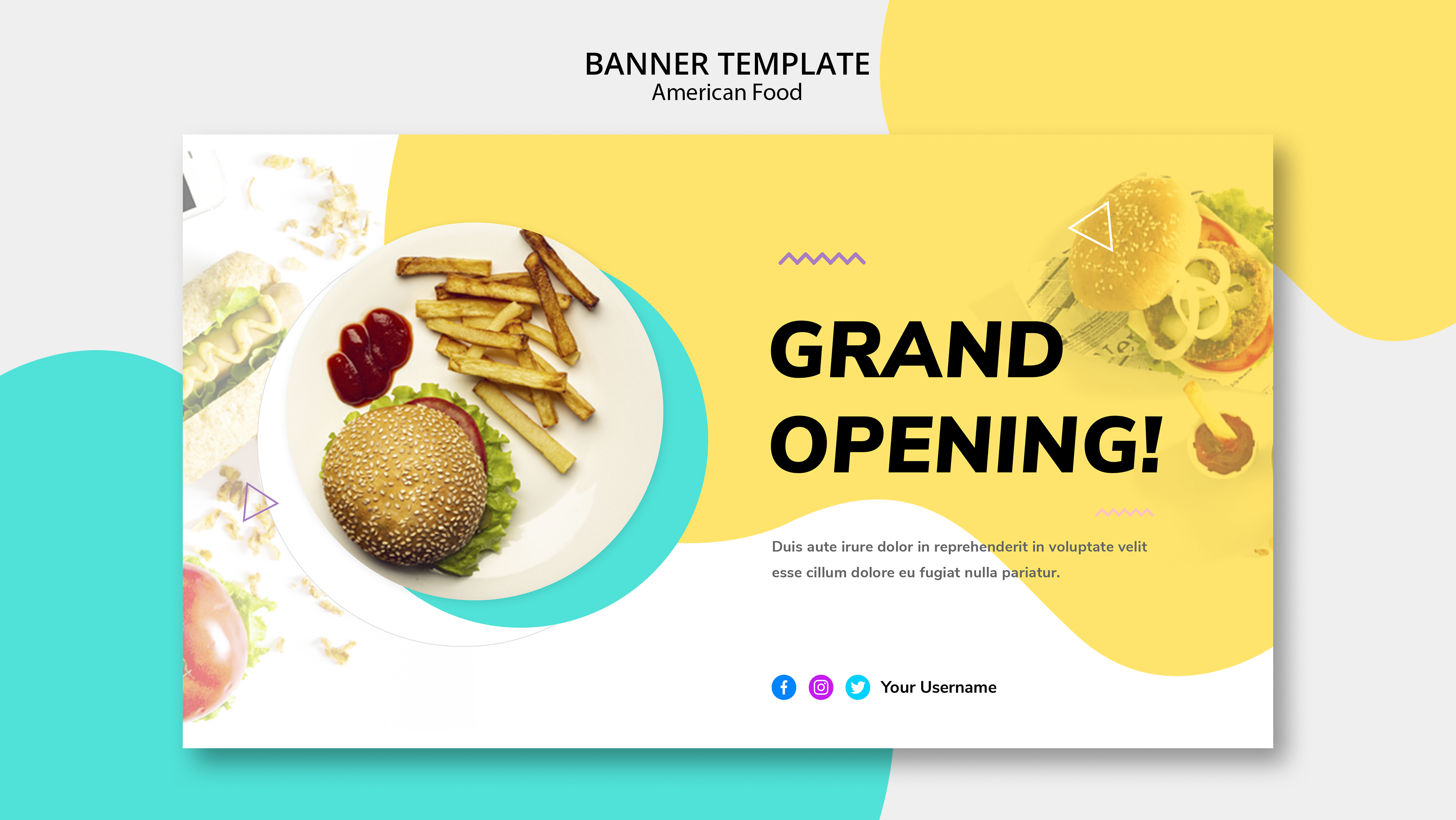 BANNER TEMPLATE
American Food

GRAND OPENING!

Duis aute irure dolor in reprehenderit in voluptate velit esse cillum dolore eu fugiat nulla pariatur.

Your Username